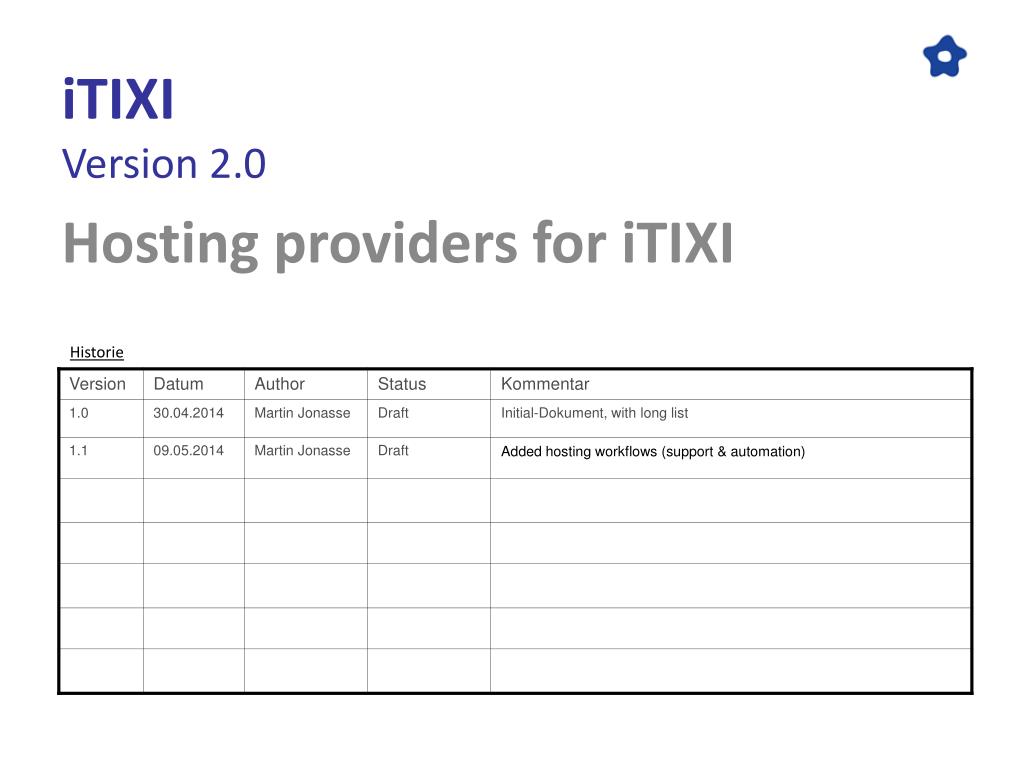 iTIXI
Version 2.0

Hosting providers for iTIXI

Historie

| Version | Datum | Author | Status | Kommentar |
|---|---|---|---|---|
| 1.0 | 30.04.2014 | Martin Jonasse | Draft | Initial-Dokument, with long list |
| 1.1 | 09.05.2014 | Martin Jonasse | Draft | Added hosting workflows (support & automation) |
| | | | | |
| | | | | |
| | | | | |
| | | | | |
| | | | | |